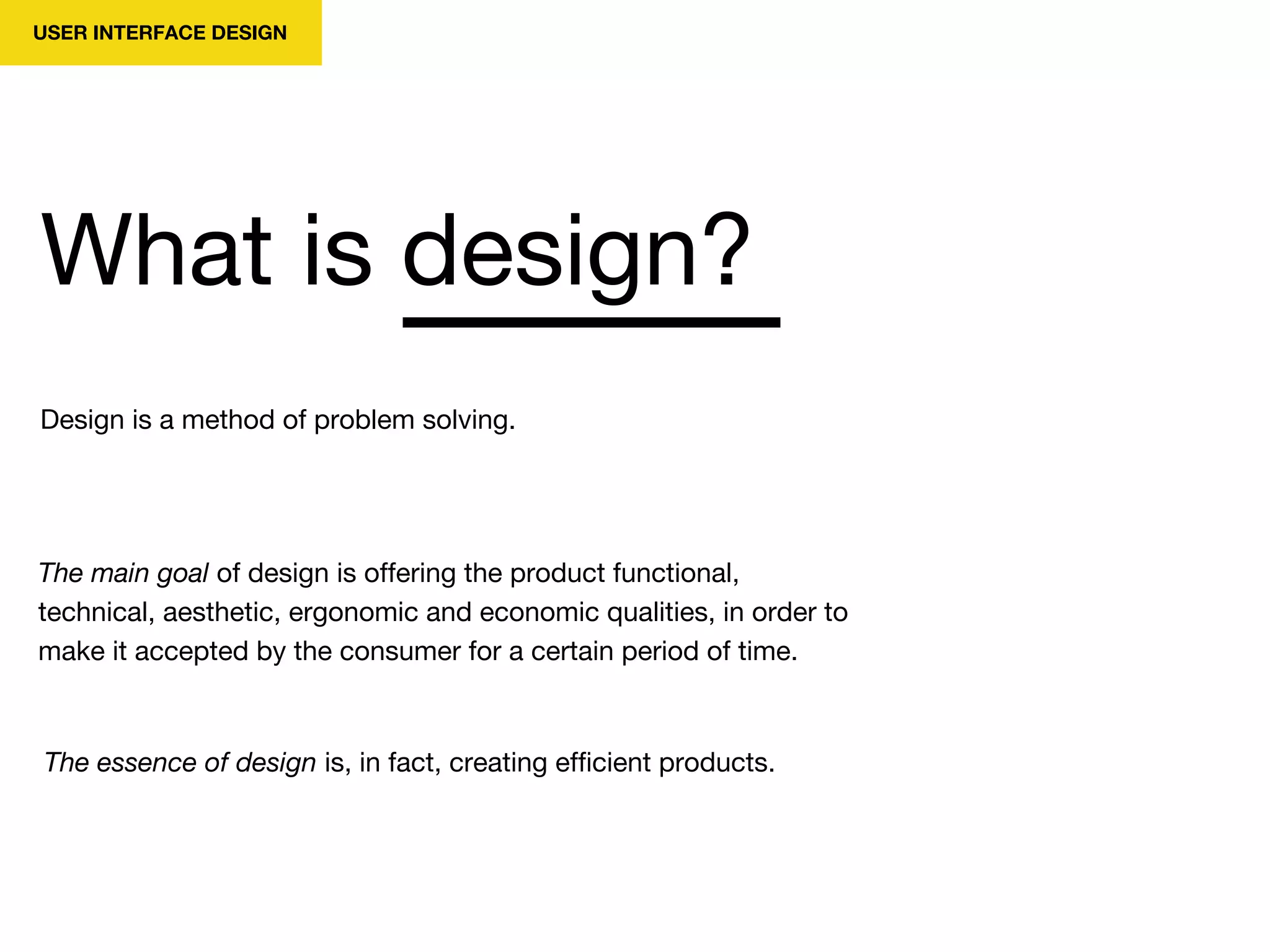 USER INTERFACE DESIGN

What is design?

Design is a method of problem solving.

The main goal of design is offering the product functional, technical, aesthetic, ergonomic and economic qualities, in order to make it accepted by the consumer for a certain period of time.

The essence of design is, in fact, creating efficient products.